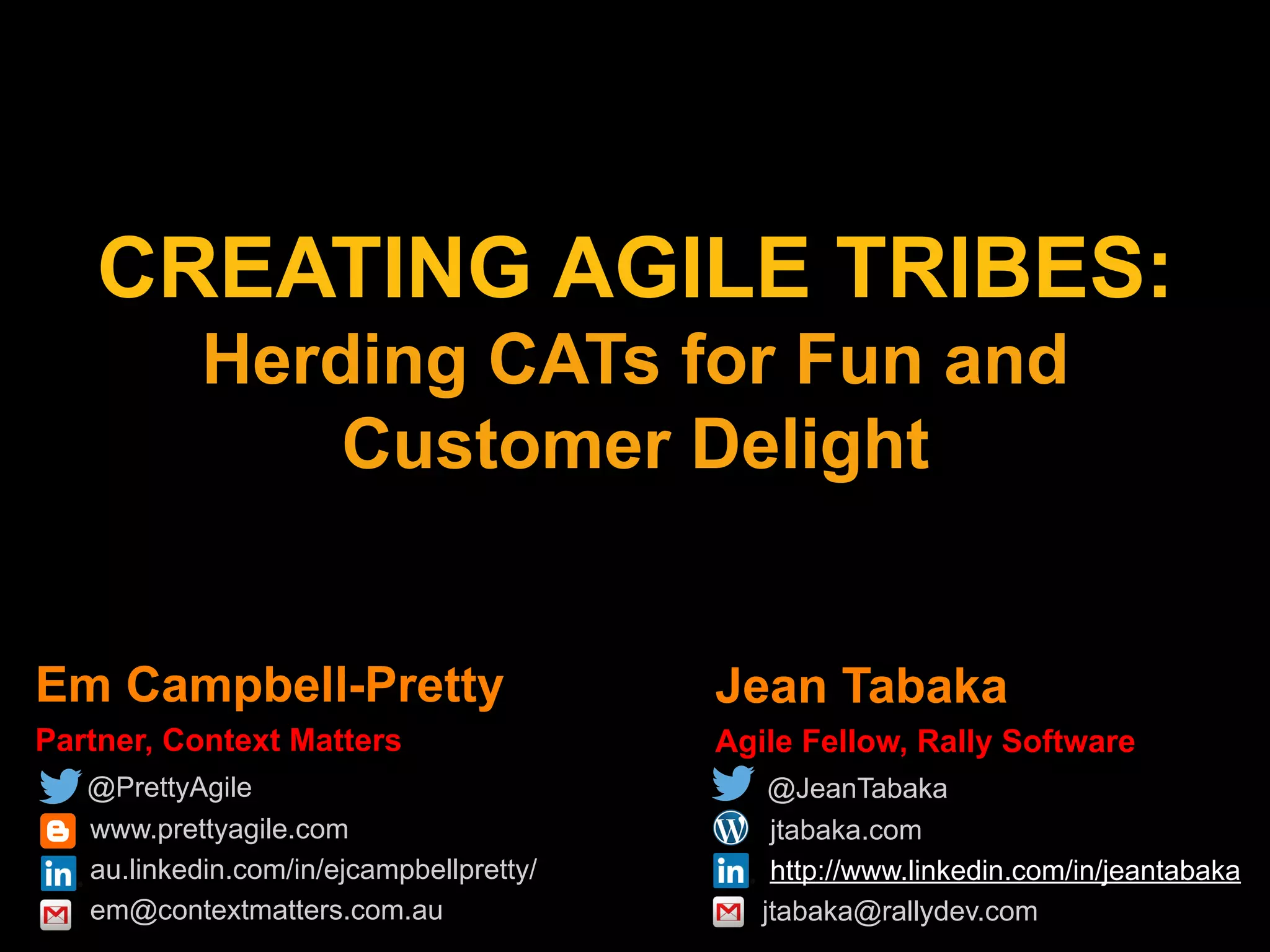 CREATING AGILE TRIBES:
Herding CATs for Fun and Customer Delight

Em Campbell-Pretty
Partner, Context Matters
@PrettyAgile
www.prettyagile.com
au.linkedin.com/in/ejcampbellpretty/
em@contextmatters.com.au

Jean Tabaka
Agile Fellow, Rally Software
@JeanTabaka
jtabaka.com
http://www.linkedin.com/in/jeantabaka
jtabaka@rallydev.com